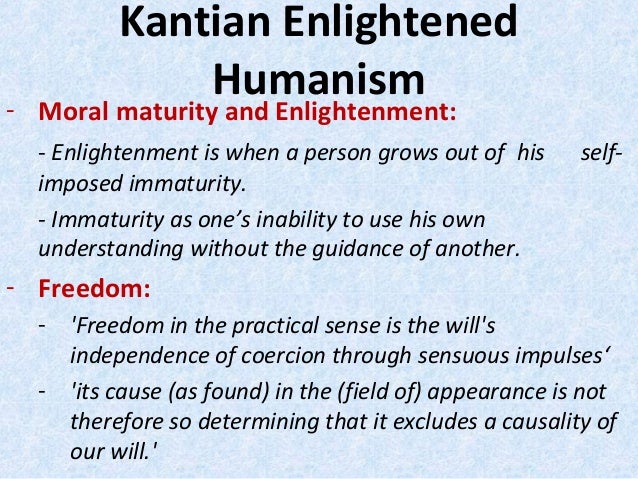 Kantian Enlightened Humanism

- Moral maturity and Enlightenment:

- Enlightenment is when a person grows out of his self-imposed immaturity.

- Immaturity as one's inability to use his own understanding without the guidance of another.

- Freedom:

- 'Freedom in the practical sense is the will's independence of coercion through sensuous impulses'

- 'its cause (as found) in the (field of) appearance is not therefore so determining that it excludes a causality of our will.'